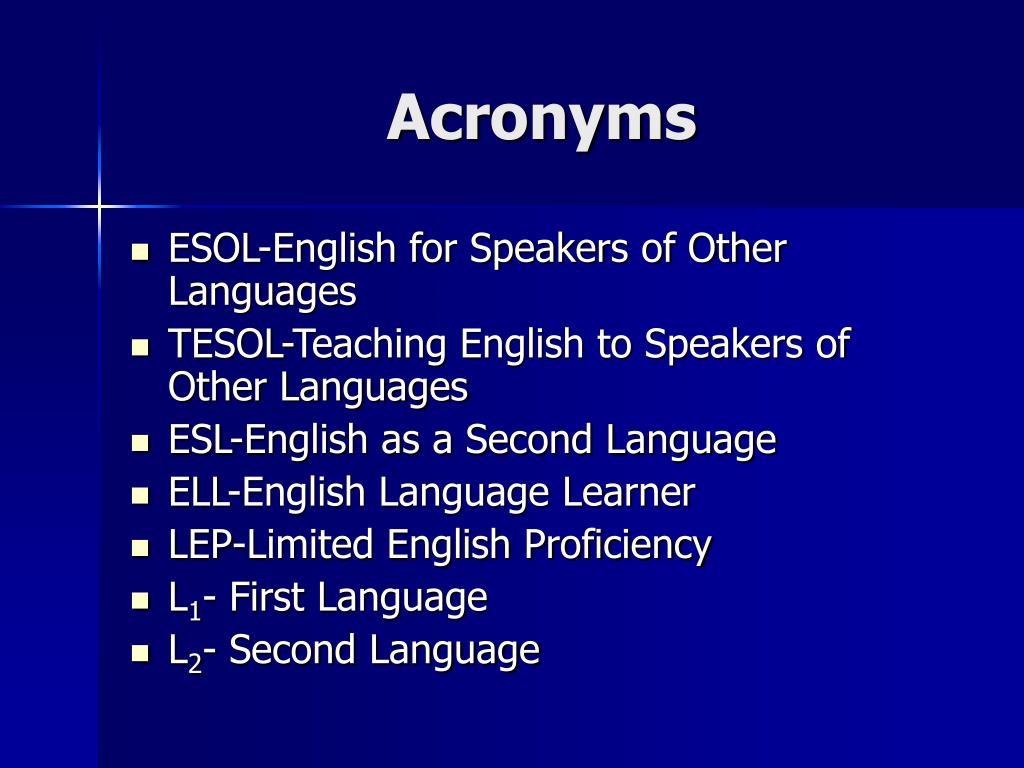 Acronyms

- ESOL-English for Speakers of Other Languages
- TESOL-Teaching English to Speakers of Other Languages
- ESL-English as a Second Language
- ELL-English Language Learner
- LEP-Limited English Proficiency
- $L_1$- First Language
- $L_2$- Second Language